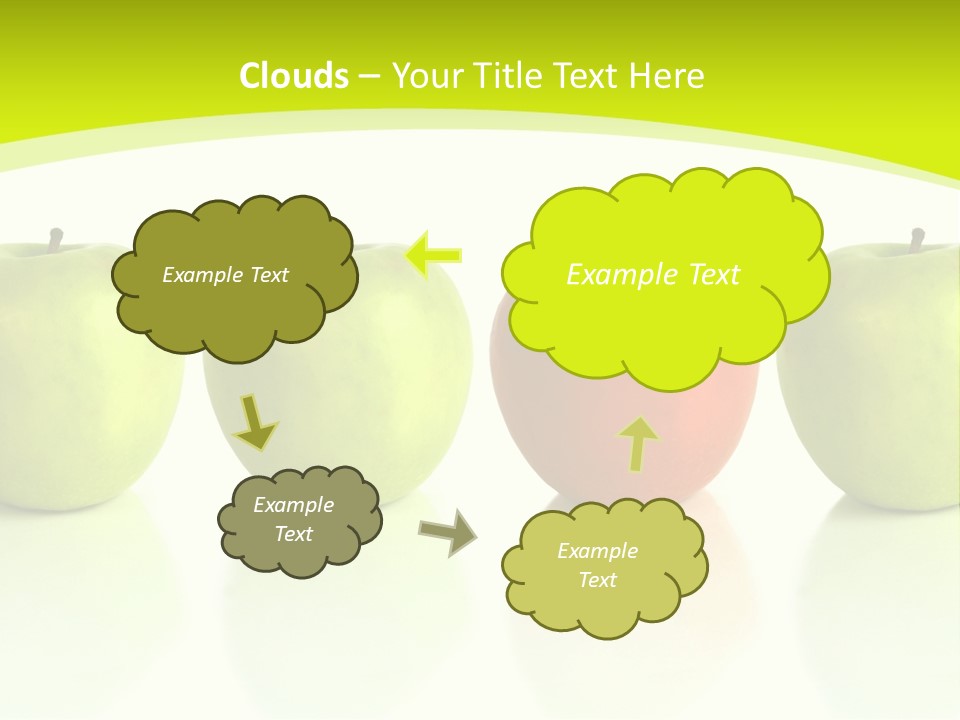 Clouds – Your Title Text Here

Example Text

Example Text

Example Text

Example Text